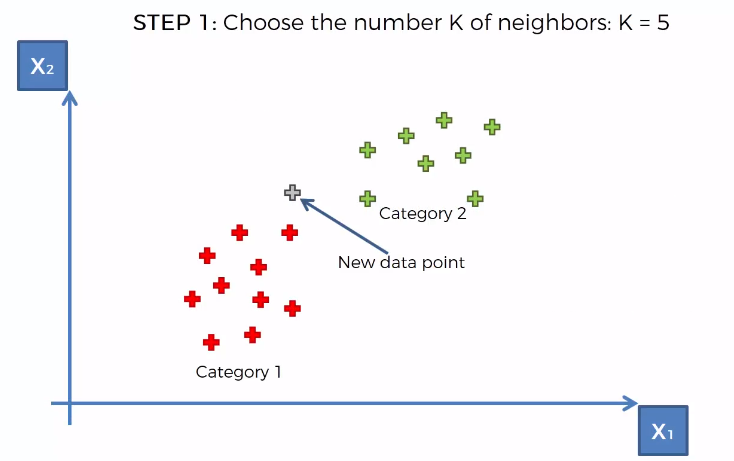 STEP 1: Choose the number K of neighbors: K = 5

$X_2$

Category 2

New data point

Category 1

$X_1$